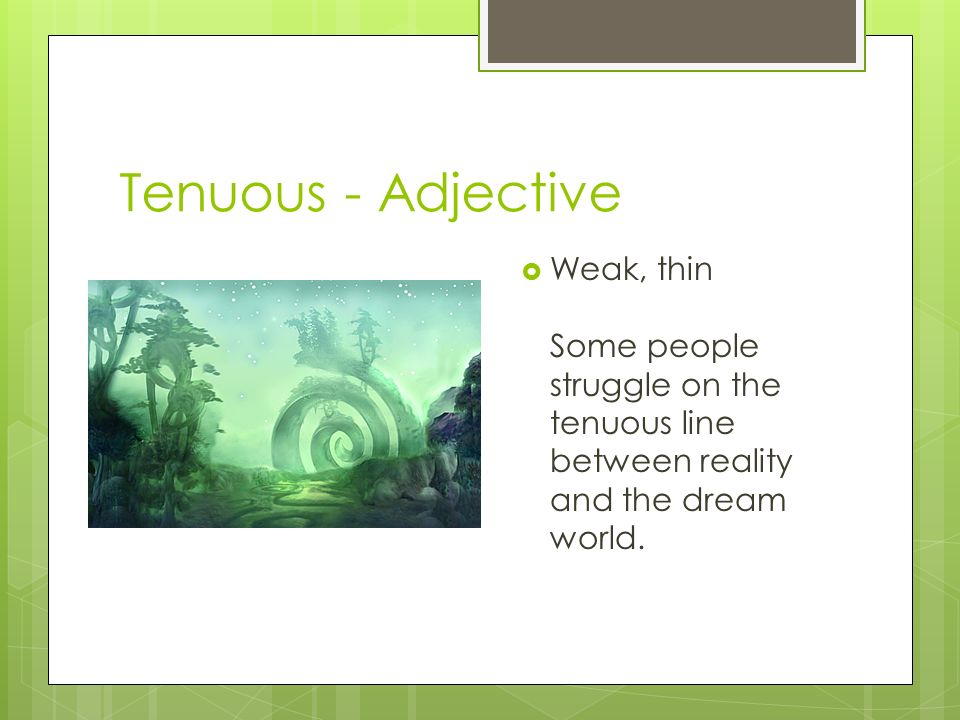 Tenuous - Adjective

Weak, thin

Some people struggle on the tenuous line between reality and the dream world.